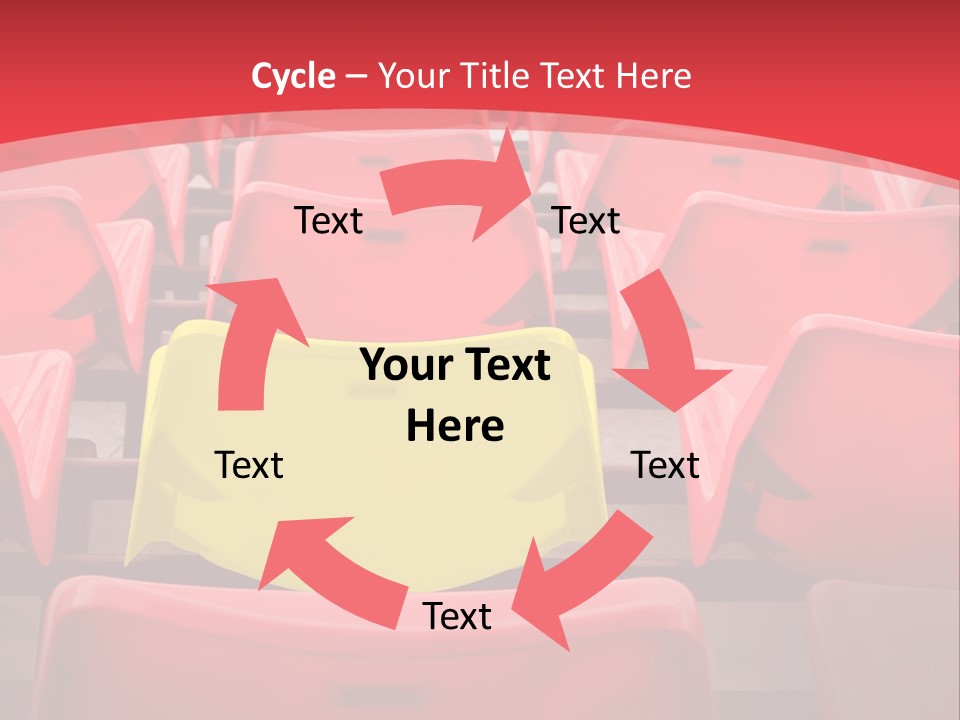 Cycle – Your Title Text Here

Text

Text

Your Text Here

Text

Text

Text